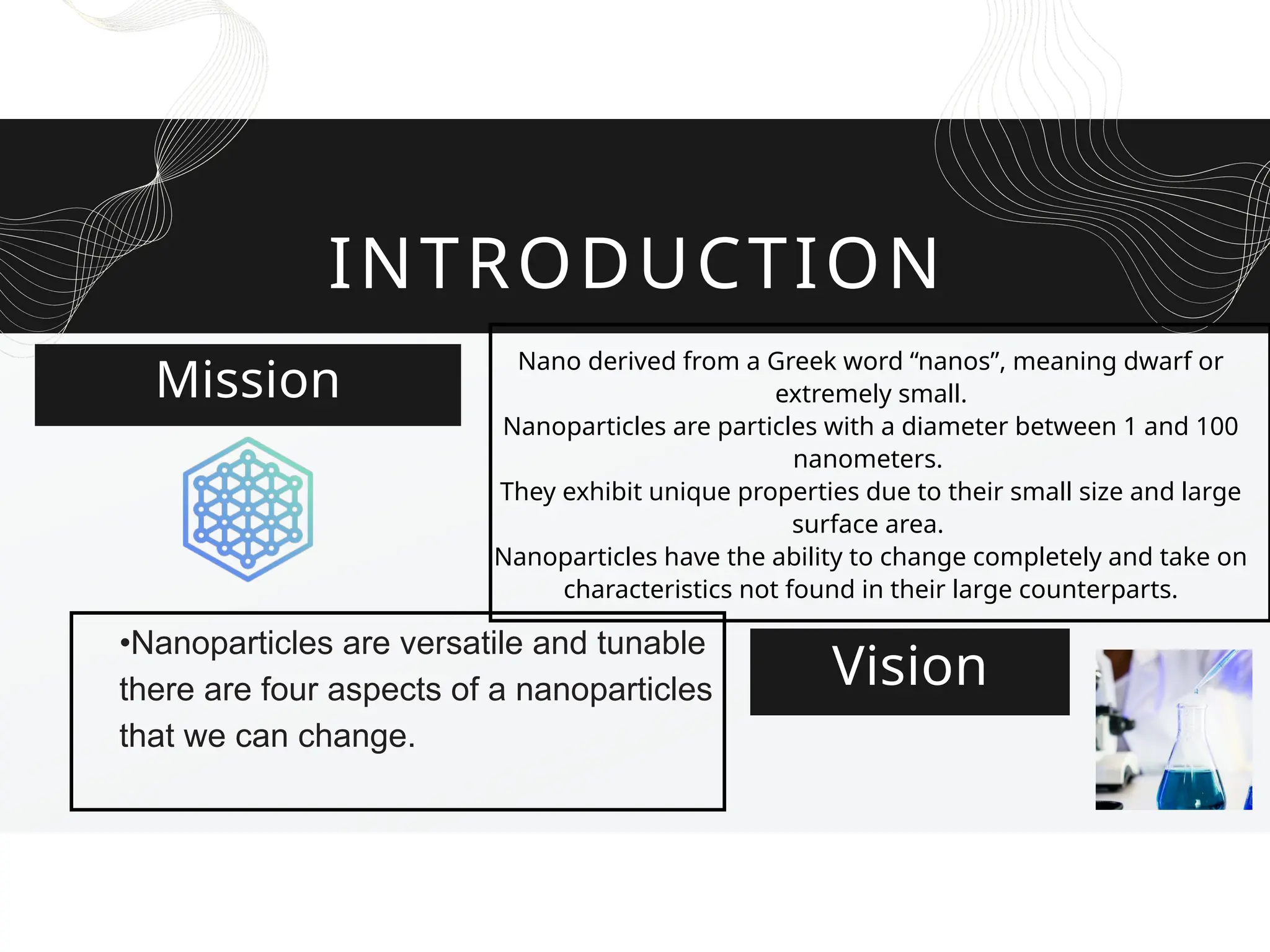 INTRODUCTION

Mission

Nano derived from a Greek word “nanos”, meaning dwarf or extremely small.
Nanoparticles are particles with a diameter between 1 and 100 nanometers.
They exhibit unique properties due to their small size and large surface area.
Nanoparticles have the ability to change completely and take on characteristics not found in their large counterparts.

•Nanoparticles are versatile and tunable there are four aspects of a nanoparticles that we can change.

Vision